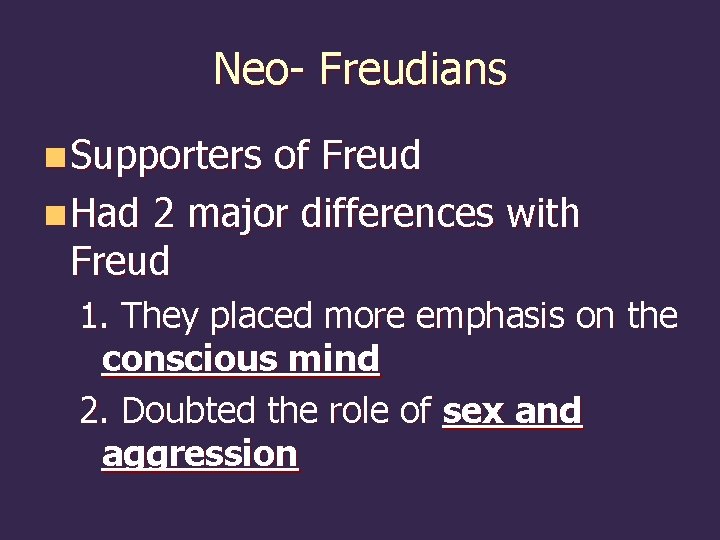 Neo- Freudians

Supporters of Freud

Had 2 major differences with Freud

1. They placed more emphasis on the conscious mind

2. Doubted the role of sex and aggression